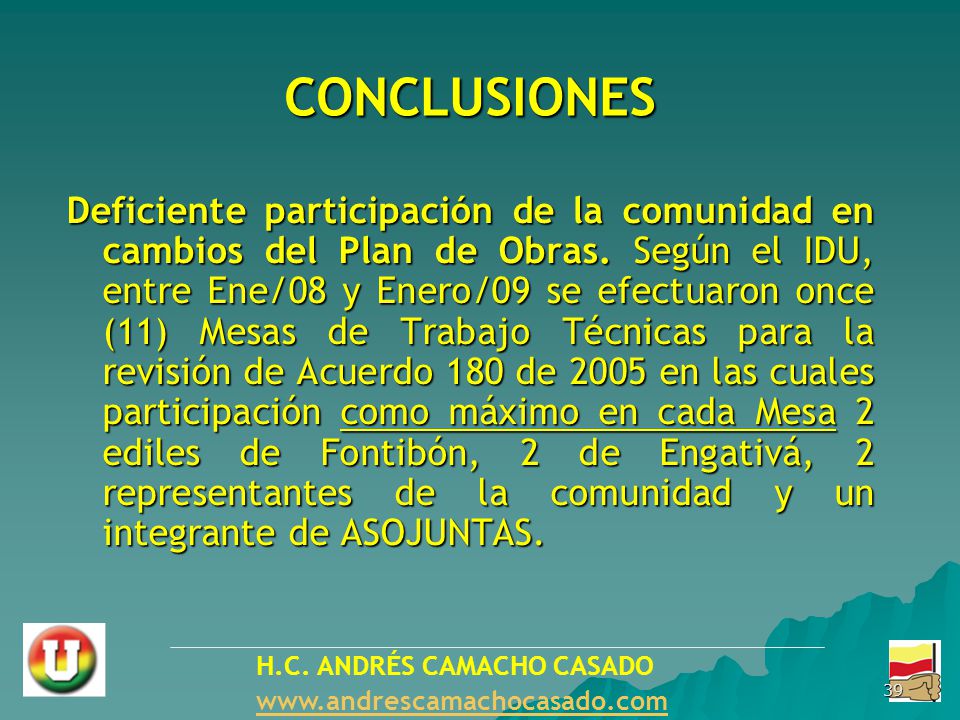 CONCLUSIONES

Deficiente participación de la comunidad en cambios del Plan de Obras. Según el IDU, entre Ene/08 y Enero/09 se efectuaron once (11) Mesas de Trabajo Técnicas para la revisión de Acuerdo 180 de 2005 en las cuales participación como máximo en cada Mesa 2 ediles de Fontibón, 2 de Engativá, 2 representantes de la comunidad y un integrante de ASOJUNTAS.

U

H.C. ANDRÉS CAMACHO CASADO
www.andrescamachocasado.com

39